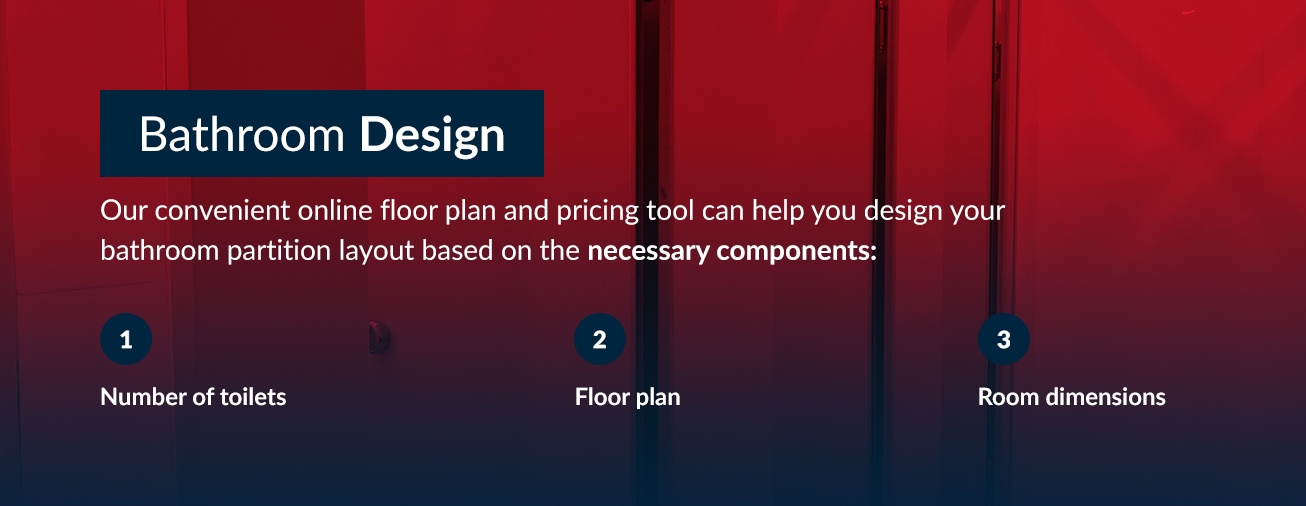 Bathroom Design

Our convenient online floor plan and pricing tool can help you design your bathroom partition layout based on the necessary components:

1

Number of toilets

2

Floor plan

3

Room dimensions